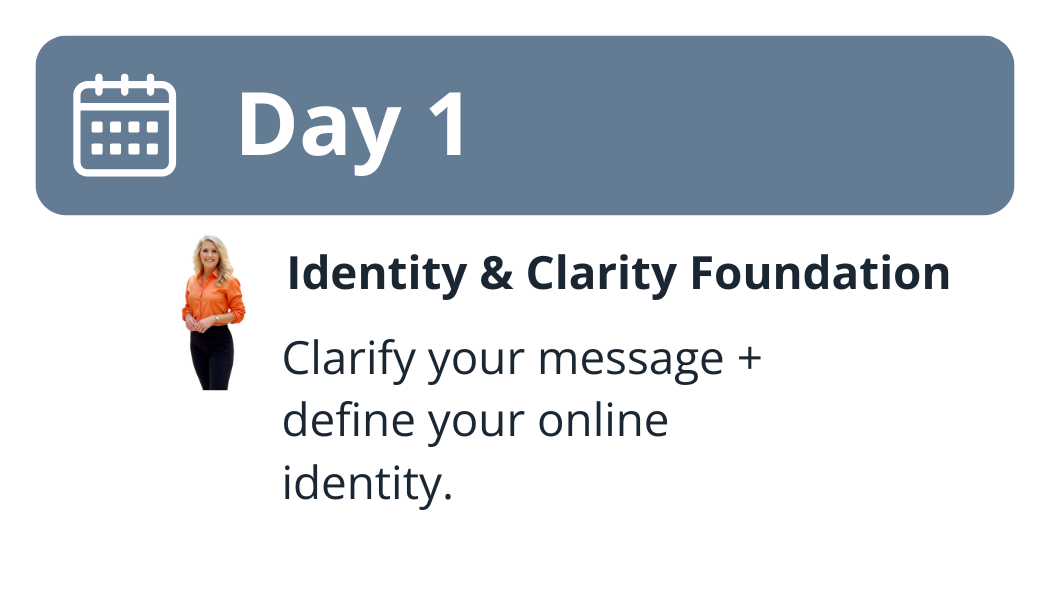 Day 1

Identity & Clarity Foundation

Clarify your message + define your online identity.